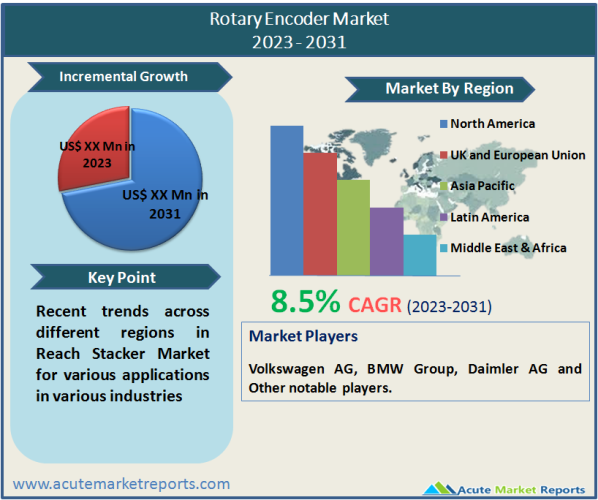 Rotary Encoder Market
2023 - 2031

Incremental Growth

US$ XX Mn in 2023

US$ XX Mn in 2031

Key Point

Recent trends across different regions in Reach Stacker Market for various applications in various industries

Market By Region

North America
UK and European Union
Asia Pacific
Latin America
Middle East & Africa

8.5% CAGR (2023-2031)

Market Players

Volkswagen AG, BMW Group, Daimler AG and Other notable players.

www.acutemarketreports.com

Acute Market Reports